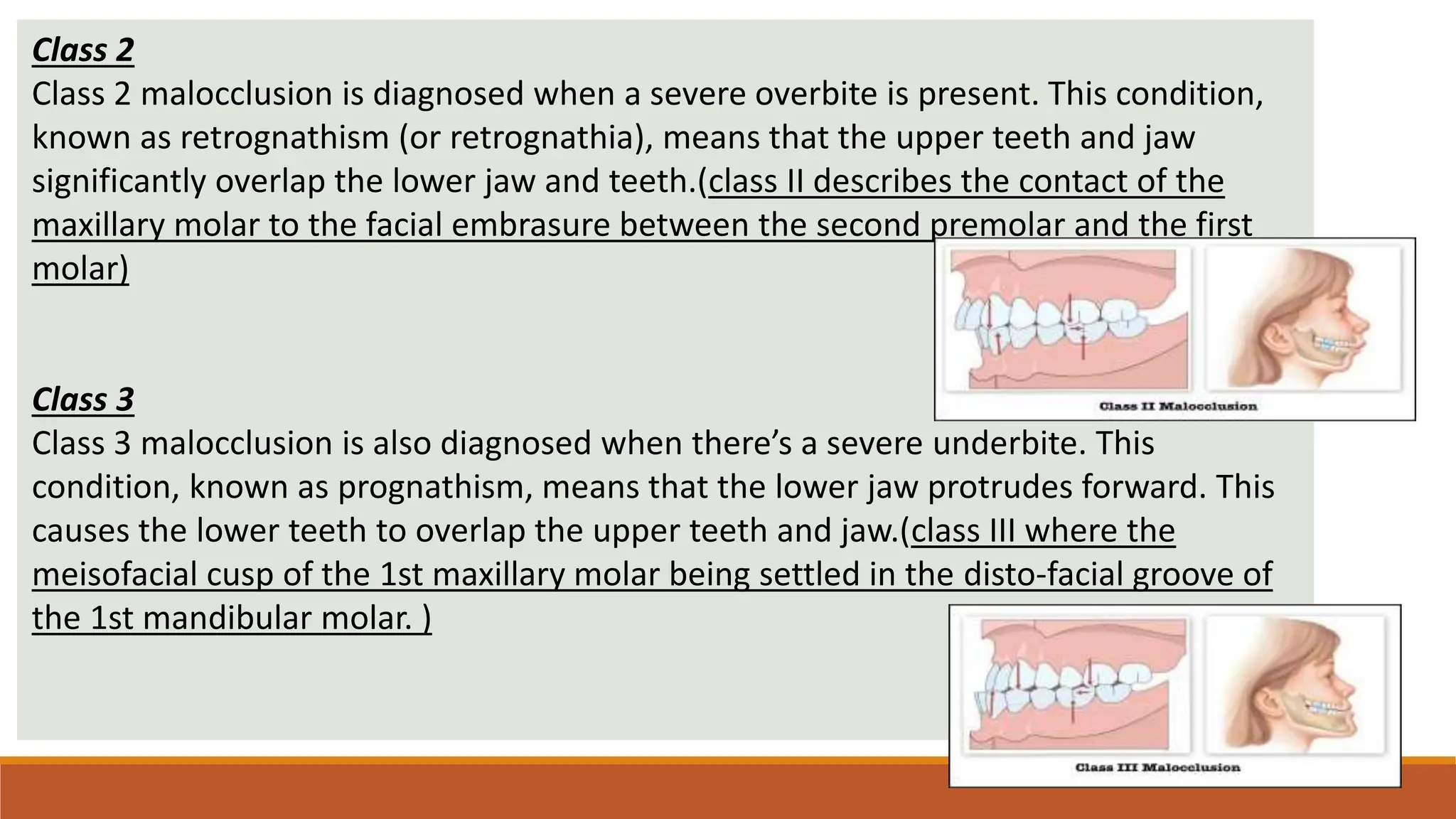 Class 2

Class 2 malocclusion is diagnosed when a severe overbite is present. This condition, known as retrognathism (or retrognathia), means that the upper teeth and jaw significantly overlap the lower jaw and teeth.(class II describes the contact of the maxillary molar to the facial embrasure between the second premolar and the first molar)

Class II Malocclusion

Class 3

Class 3 malocclusion is also diagnosed when there's a severe underbite. This condition, known as prognathism, means that the lower jaw protrudes forward. This causes the lower teeth to overlap the upper teeth and jaw.(class III where the meisofacial cusp of the 1st maxillary molar being settled in the disto-facial groove of the 1st mandibular molar. )

Class III Malocclusion